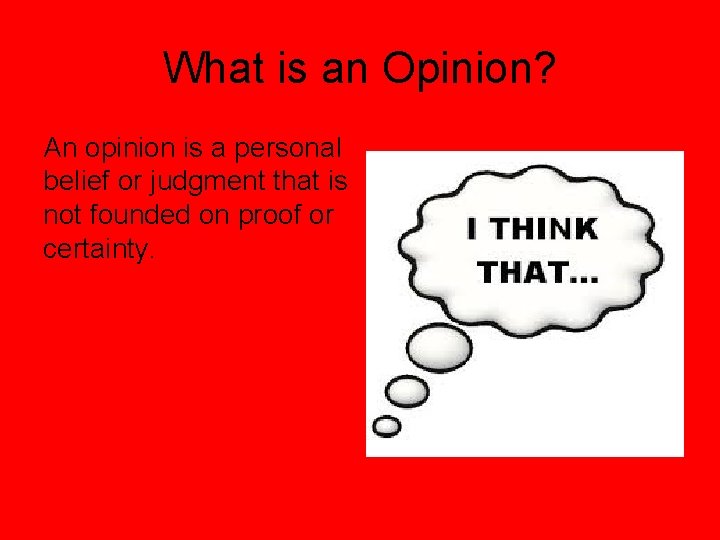 What is an Opinion?

An opinion is a personal belief or judgment that is not founded on proof or certainty.

I THINK THAT...